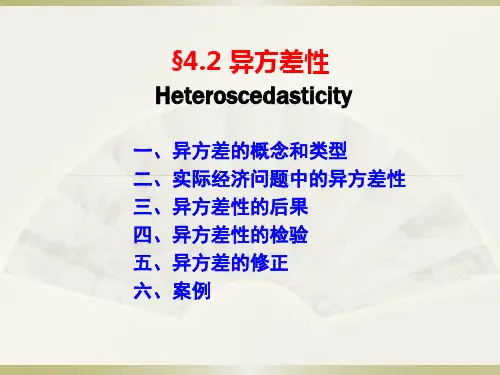 §4.2 异方差性
Heteroscedasticity

一、异方差的概念和类型
二、实际经济问题中的异方差性
三、异方差性的后果
四、异方差性的检验
五、异方差的修正
六、案例